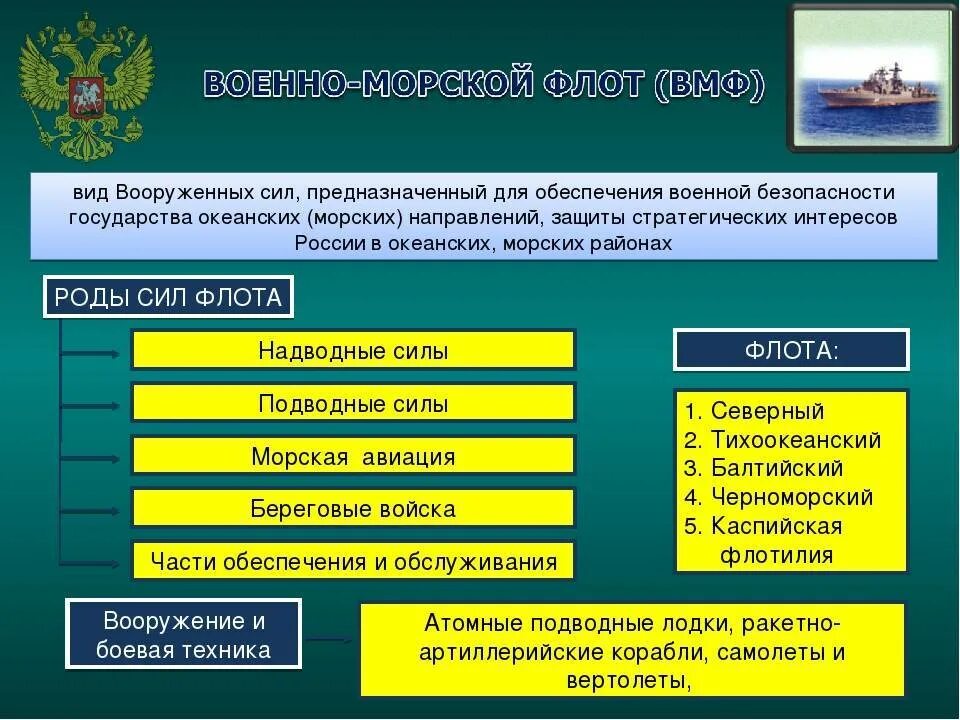 ВОЕННО-МОРСКОЙ ФЛОТ (ВМФ)

вид Вооруженных сил, предназначенный для обеспечения военной безопасности государства океанских (морских) направлений, защиты стратегических интересов России в океанских, морских районах

РОДЫ СИЛ ФЛОТА

Надводные силы

Подводные силы

Морская авиация

Береговые войска

Части обеспечения и обслуживания

ФЛОТА:

1. Северный
2. Тихоокеанский
3. Балтийский
4. Черноморский
5. Каспийская флотилия

Вооружение и боевая техника

Атомные подводные лодки, ракетно-артиллерийские корабли, самолеты и вертолеты,